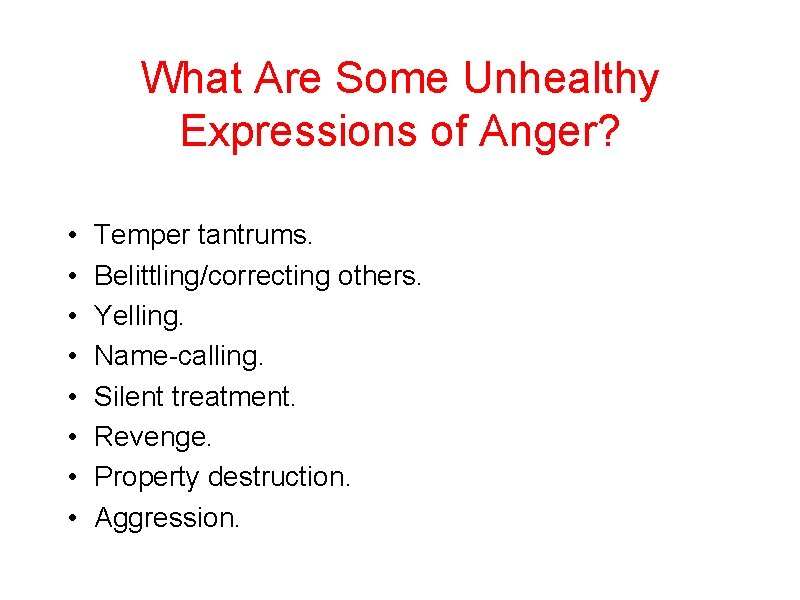 What Are Some Unhealthy Expressions of Anger?

• Temper tantrums.
• Belittling/correcting others.
• Yelling.
• Name-calling.
• Silent treatment.
• Revenge.
• Property destruction.
• Aggression.